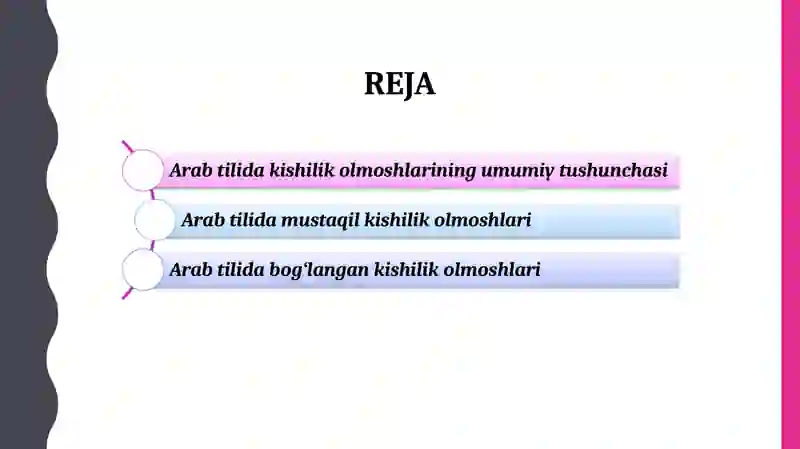 REJA

Arab tilida kishilik olmoshlarining umumiy tushunchasi

Arab tilida mustaqil kishilik olmoshlari

Arab tilida bog'langan kishilik olmoshlari